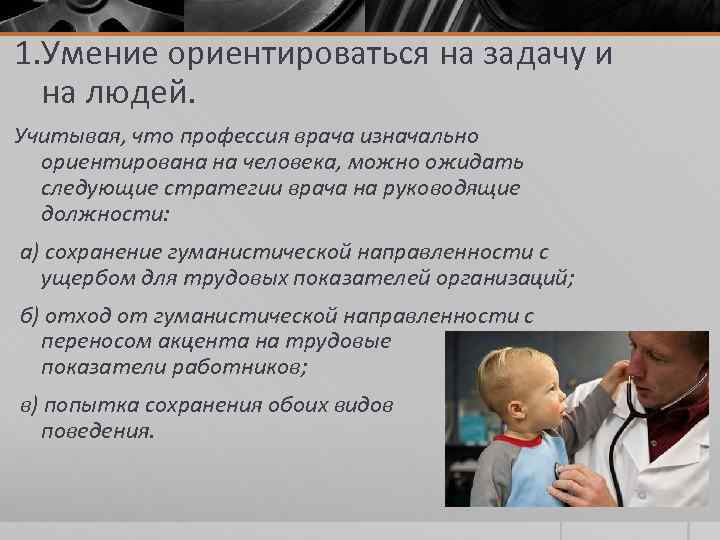 1.Умение ориентироваться на задачу и на людей.

Учитывая, что профессия врача изначально ориентирована на человека, можно ожидать следующие стратегии врача на руководящие должности:

а) сохранение гуманистической направленности с ущербом для трудовых показателей организаций;

б) отход от гуманистической направленности с переносом акцента на трудовые показатели работников;

в) попытка сохранения обоих видов поведения.